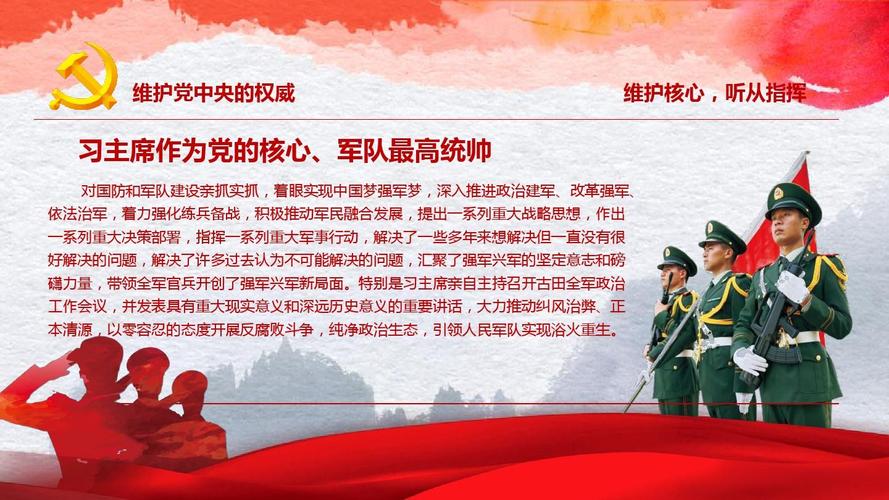 维护党中央的权威

维护核心，听从指挥

习主席作为党的核心、军队最高统帅

对国防和军队建设亲抓实抓，着眼实现中国梦强军梦，深入推进政治建军、改革强军、依法治军，着力强化练兵备战，积极推动军民融合发展，提出一系列重大战略思想，作出一系列重大决策部署，指挥一系列重大军事行动，解决了一些多年来想解决但一直没有很好解决的问题，解决了许多过去认为不可能解决的问题，汇聚了强军兴军的坚定意志和磅礴力量，带领全军官兵开创了强军兴军新局面。特别是习主席亲自主持召开古田全军政治工作会议，并发表具有重大现实意义和深远历史意义的重要讲话，大力推动纠风治弊、正本清源，以零容忍的态度开展反腐败斗争，纯净政治生态，引领人民军队实现浴火重生。